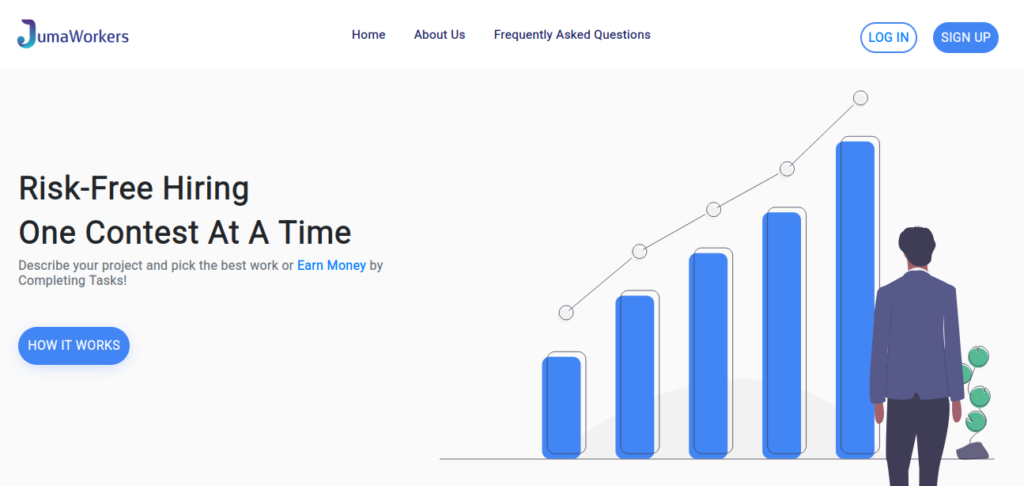 JumaWorkers

Home About Us Frequently Asked Questions

LOG IN SIGN UP

Risk-Free Hiring
One Contest At A Time

Describe your project and pick the best work or Earn Money by Completing Tasks!

HOW IT WORKS